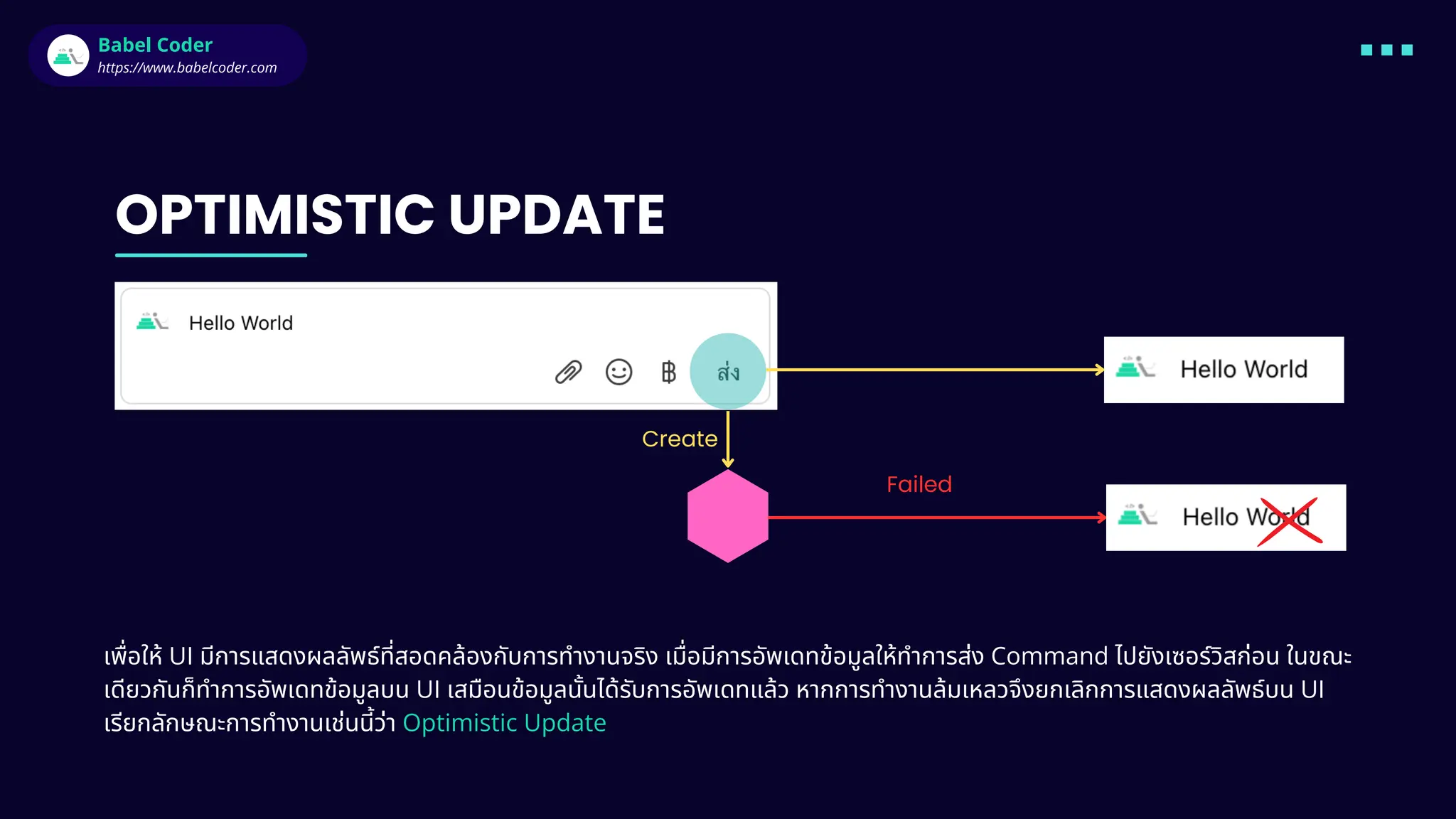 Babel Coder
https://www.babelcoder.com

OPTIMISTIC UPDATE

Hello World

฿

ส่ง

Hello World

Create

Failed

Hello World

เพื่อให้ UI มีการแสดงผลลัพธ์ที่สอดคล้องกับการทำงานจริง เมื่อมีการอัพเดทข้อมูลให้ทำการส่ง Command ไปยังเซอร์วิสก่อน ในขณะเดียวกันก็ทำการอัพเดทข้อมูลบน UI เสมือนข้อมูลนั้นได้รับการอัพเดทแล้ว หากการทำงานล้มเหลวจึงยกเลิกการแสดงผลลัพธ์บน UI เรียกลักษณะการทำงานเช่นนี้ว่า Optimistic Update